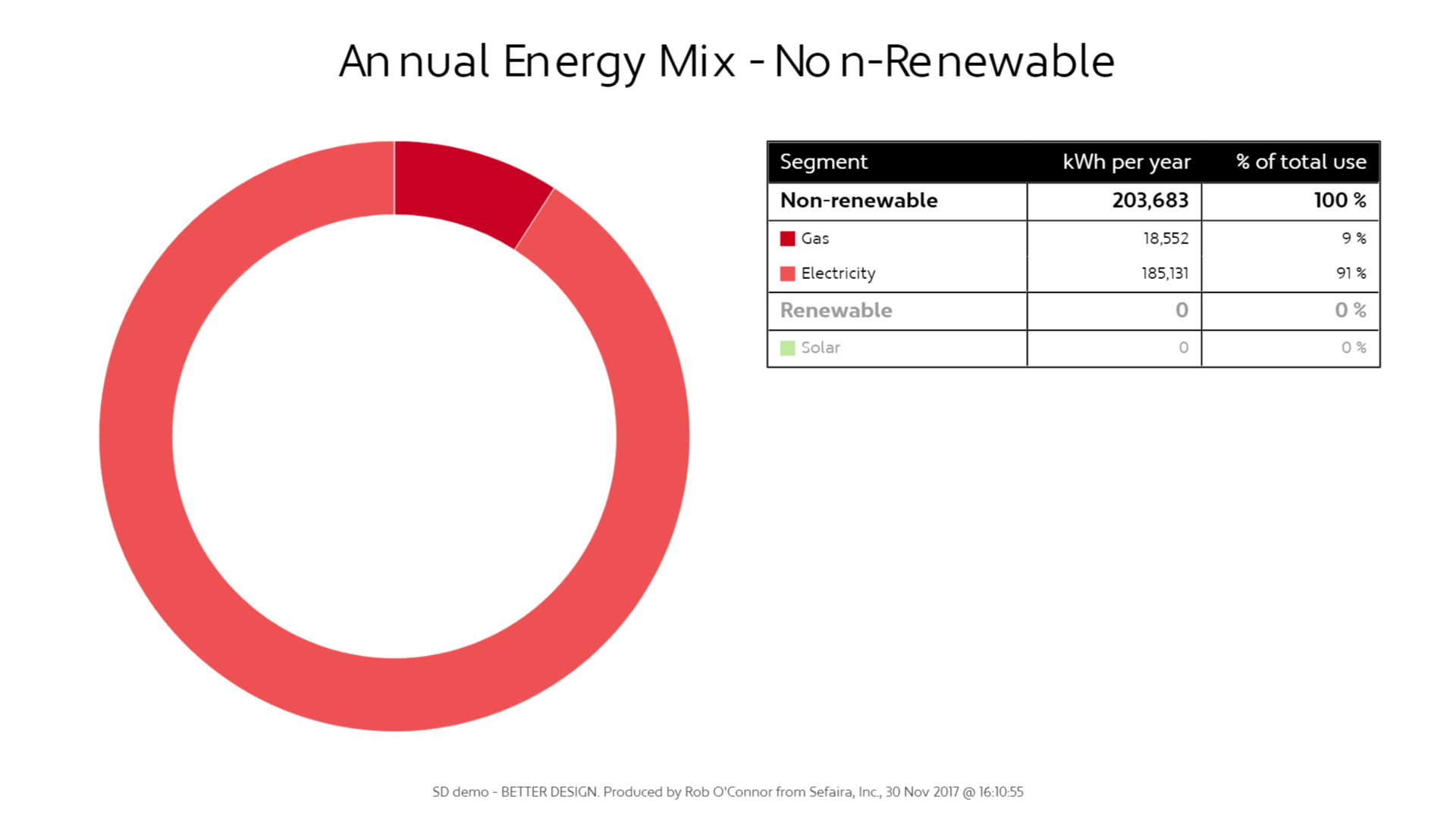 Annual Energy Mix - Non-Renewable

| Segment | kWh per year | % of total use |
|---|---|---|
| Non-renewable | 203,683 | 100 % |
| Gas | 18,552 | 9 % |
| Electricity | 185,131 | 91 % |
| Renewable | 0 | 0 % |
| Solar | 0 | 0 % |

SD demo - BETTER DESIGN. Produced by Rob O'Connor from Sefaira, Inc., 30 Nov 2017 @ 16:10:55